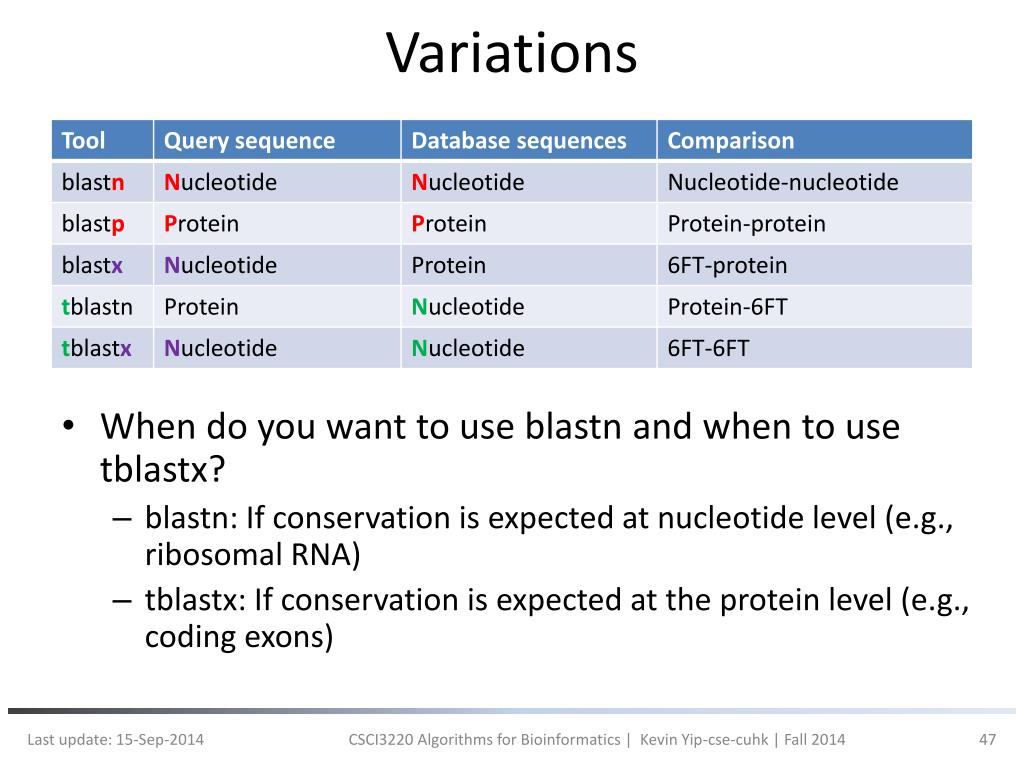 Variations

| Tool | Query sequence | Database sequences | Comparison |
|---|---|---|---|
| blastn | Nucleotide | Nucleotide | Nucleotide-nucleotide |
| blastp | Protein | Protein | Protein-protein |
| blastx | Nucleotide | Protein | 6FT-protein |
| tblastn | Protein | Nucleotide | Protein-6FT |
| tblastx | Nucleotide | Nucleotide | 6FT-6FT |

• When do you want to use blastn and when to use tblastx?
– blastn: If conservation is expected at nucleotide level (e.g., ribosomal RNA)
– tblastx: If conservation is expected at the protein level (e.g., coding exons)

Last update: 15-Sep-2014 CSCI3220 Algorithms for Bioinformatics | Kevin Yip-cse-cuhk | Fall 2014 47